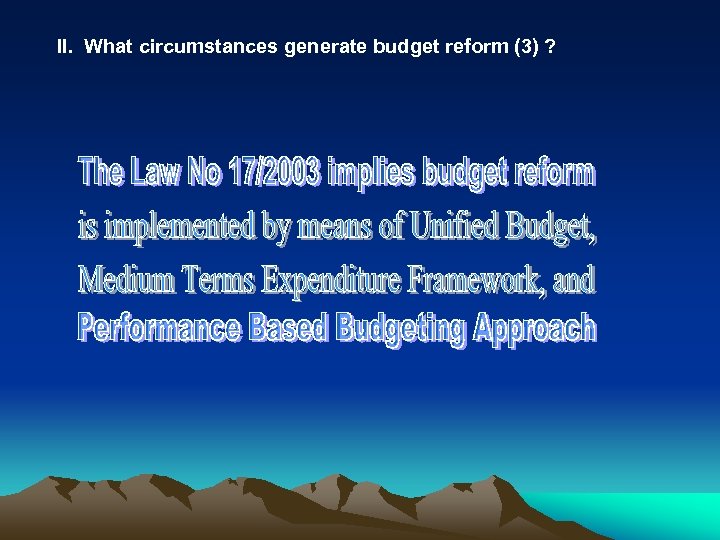 II. What circumstances generate budget reform (3) ?

The Law No 17/2003 implies budget reform is implemented by means of Unified Budget, Medium Terms Expenditure Framework, and Performance Based Budgeting Approach